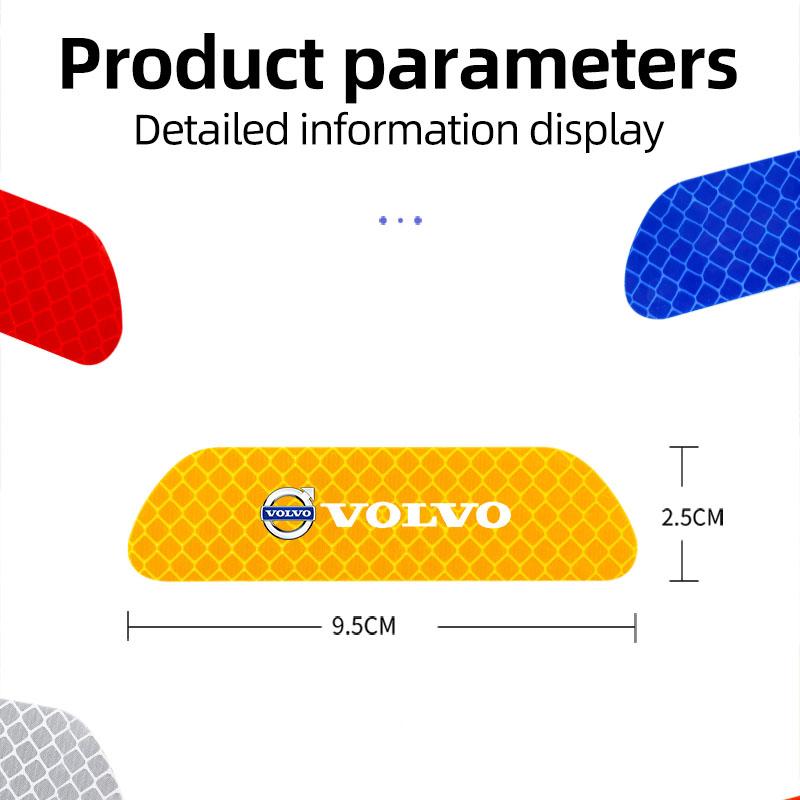 Product parameters
Detailed information display

VOLVO VOLVO

2.5CM

9.5CM